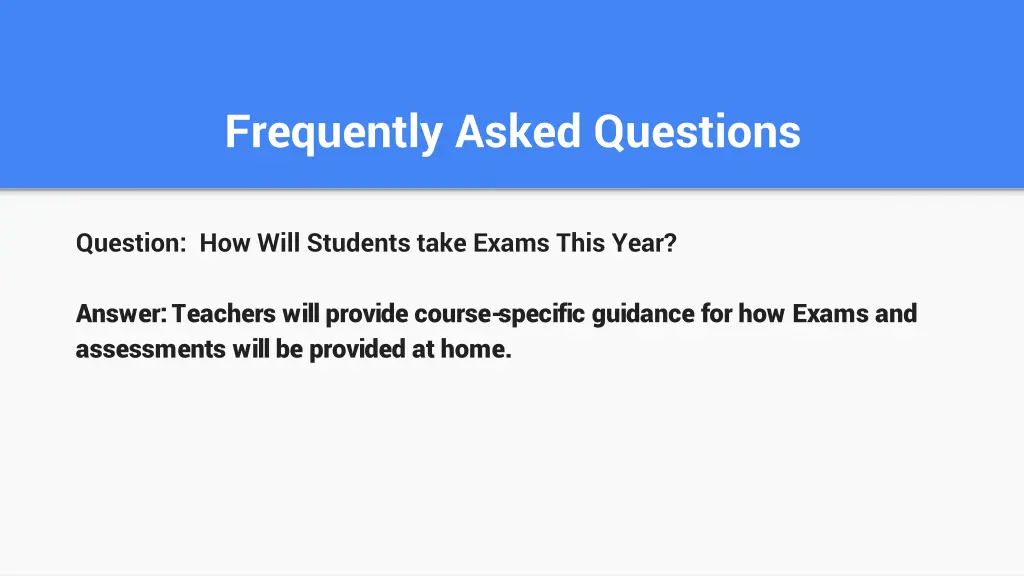 Frequently Asked Questions

Question: How Will Students take Exams This Year?

Answer: Teachers will provide course-specific guidance for how Exams and assessments will be provided at home.